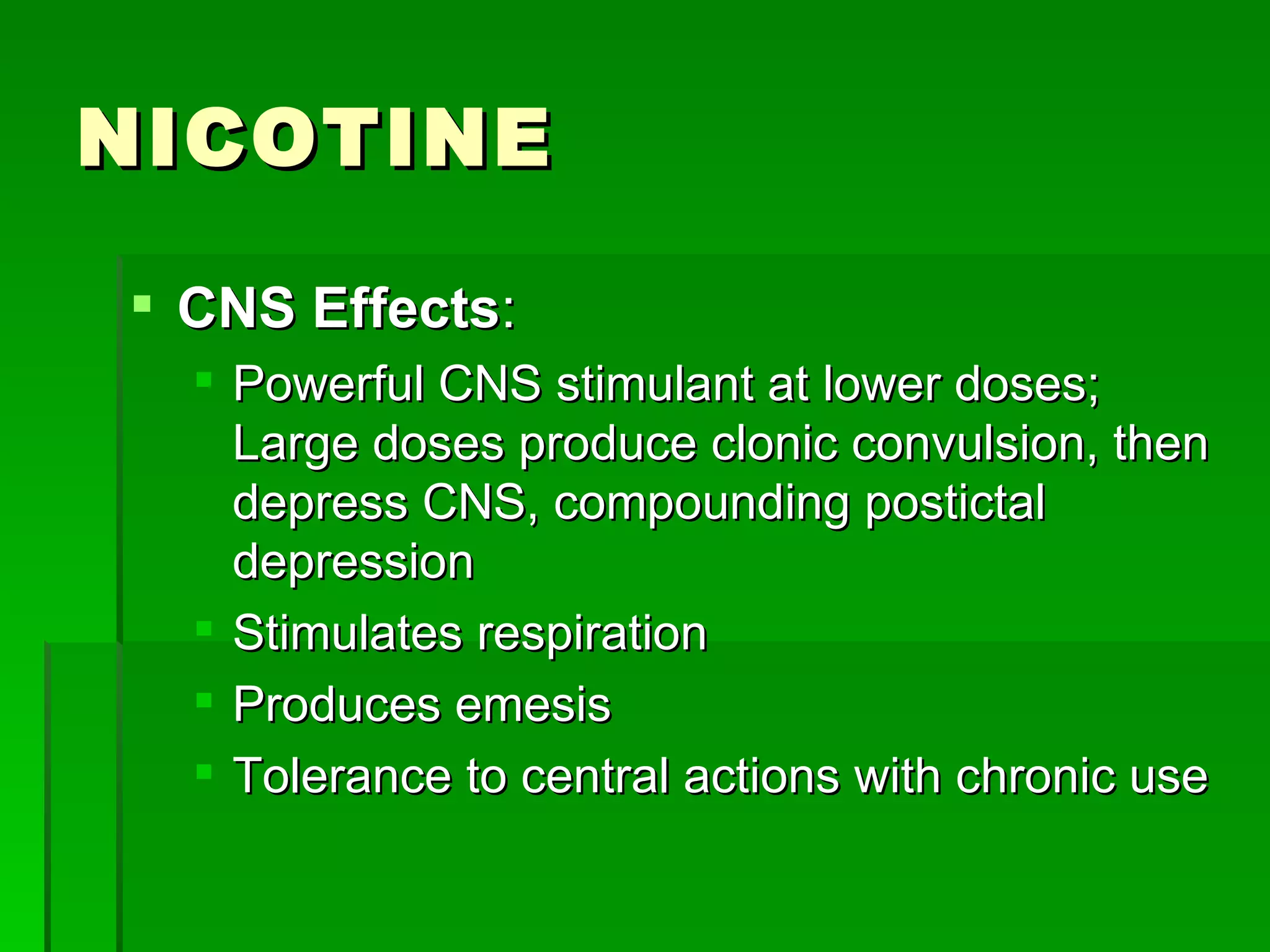 NICOTINE

CNS Effects:

Powerful CNS stimulant at lower doses; Large doses produce clonic convulsion, then depress CNS, compounding postictal depression

Stimulates respiration

Produces emesis

Tolerance to central actions with chronic use